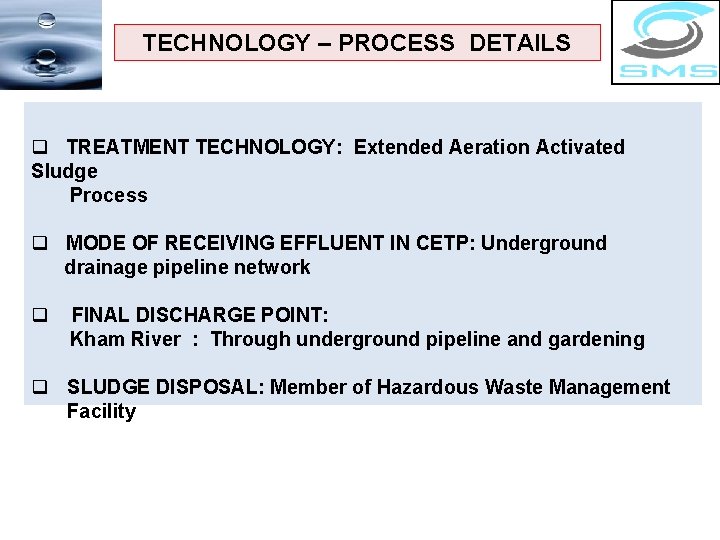 TECHNOLOGY – PROCESS DETAILS

SMS

❑ TREATMENT TECHNOLOGY: Extended Aeration Activated Sludge
Process

❑ MODE OF RECEIVING EFFLUENT IN CETP: Underground drainage pipeline network

❑ FINAL DISCHARGE POINT:
Kham River : Through underground pipeline and gardening

❑ SLUDGE DISPOSAL: Member of Hazardous Waste Management Facility